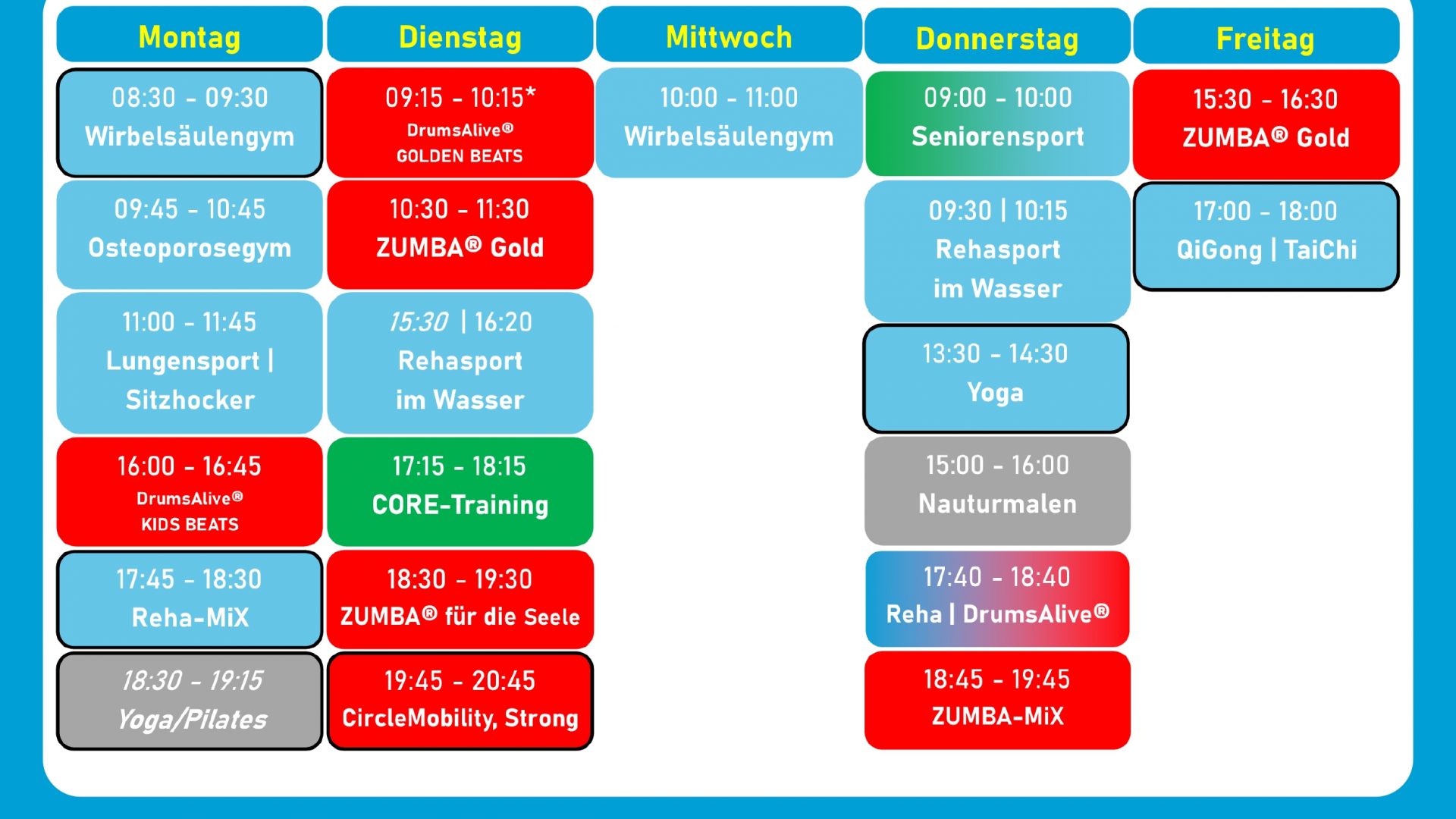 | Montag | Dienstag | Mittwoch | Donnerstag | Freitag |
|---|---|---|---|---|
| 08:30 - 09:30 Wirbelsäulengym | 09:15 - 10:15* DrumsAlive® GOLDEN BEATS | 10:00 - 11:00 Wirbelsäulengym | 09:00 - 10:00 Seniorensport | 15:30 - 16:30 ZUMBA® Gold |
| 09:45 - 10:45 Osteoporosegym | 10:30 - 11:30 ZUMBA® Gold | | 09:30 \| 10:15 Rehasport im Wasser | 17:00 - 18:00 QiGong \| TaiChi |
| 11:00 - 11:45 Lungensport \| Sitzhocker | 15:30 \| 16:20 Rehasport im Wasser | | 13:30 - 14:30 Yoga | |
| 16:00 - 16:45 DrumsAlive® KIDS BEATS | 17:15 - 18:15 CORE-Training | | 15:00 - 16:00 Nauturmalen | |
| 17:45 - 18:30 Reha-MiX | 18:30 - 19:30 ZUMBA® für die Seele | | 17:40 - 18:40 Reha \| DrumsAlive® | |
| 18:30 - 19:15 Yoga/Pilates | 19:45 - 20:45 CircleMobility, Strong | | 18:45 - 19:45 ZUMBA-MiX | |